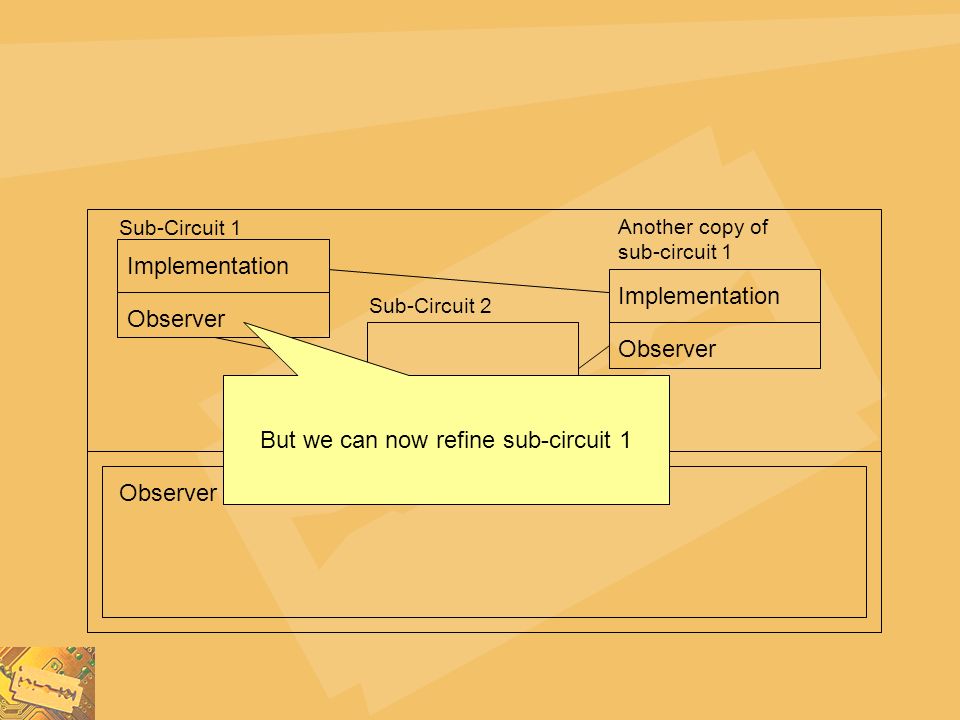 Sub-Circuit 1

Implementation

Observer

Sub-Circuit 2

Another copy of sub-circuit 1

Implementation

Observer

But we can now refine sub-circuit 1

Observer